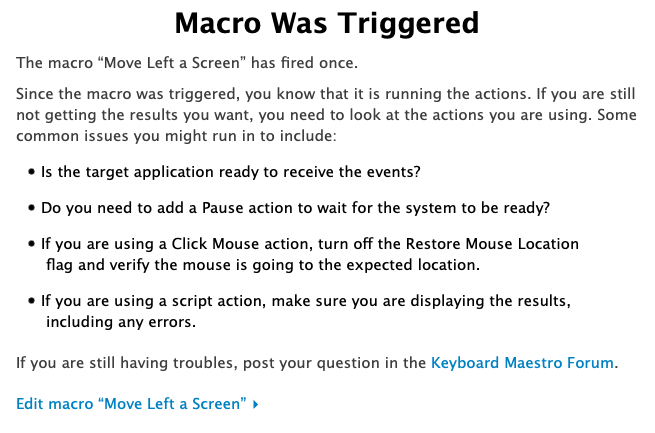 Macro Was Triggered

The macro “Move Left a Screen” has fired once.

Since the macro was triggered, you know that it is running the actions. If you are still not getting the results you want, you need to look at the actions you are using. Some common issues you might run in to include:

• Is the target application ready to receive the events?

• Do you need to add a Pause action to wait for the system to be ready?

• If you are using a Click Mouse action, turn off the Restore Mouse Location flag and verify the mouse is going to the expected location.

• If you are using a script action, make sure you are displaying the results, including any errors.

If you are still having troubles, post your question in the Keyboard Maestro Forum.

Edit macro “Move Left a Screen” ▸